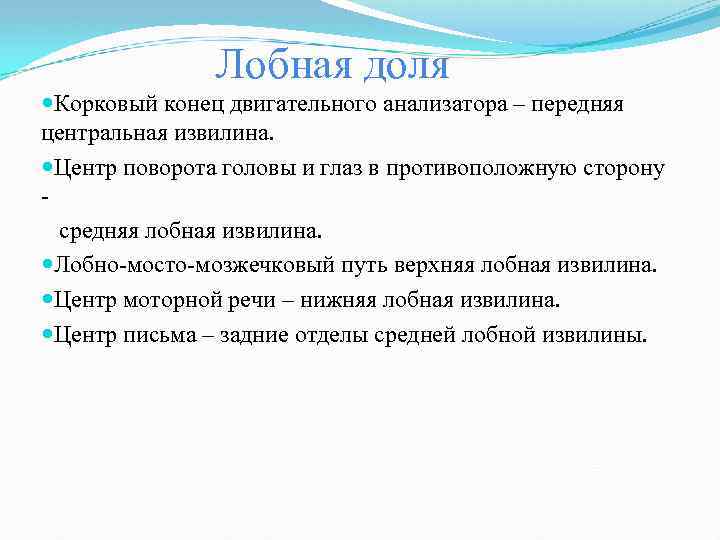 Лобная доля

Корковый конец двигательного анализатора – передняя центральная извилина.

Центр поворота головы и глаз в противоположную сторону -

средняя лобная извилина.

Лобно-мосто-мозжечковый путь верхняя лобная извилина.

Центр моторной речи – нижняя лобная извилина.

Центр письма – задние отделы средней лобной извилины.